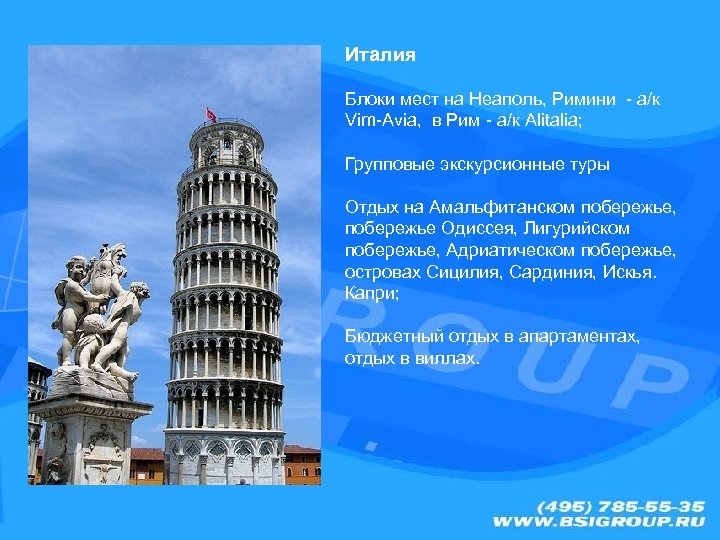 Италия

Блоки мест на Неаполь, Римини - а/к Vim-Avia, в Рим - а/к Alitalia;

Групповые экскурсионные туры

Отдых на Амальфитанском побережье, побережье Одиссея, Лигурийском побережье, Адриатическом побережье, островах Сицилия, Сардиния, Искья. Капри;

Бюджетный отдых в апартаментах, отдых в виллах.

ROUP

(495) 785-55-35
WWW.BSIGROUP.RU